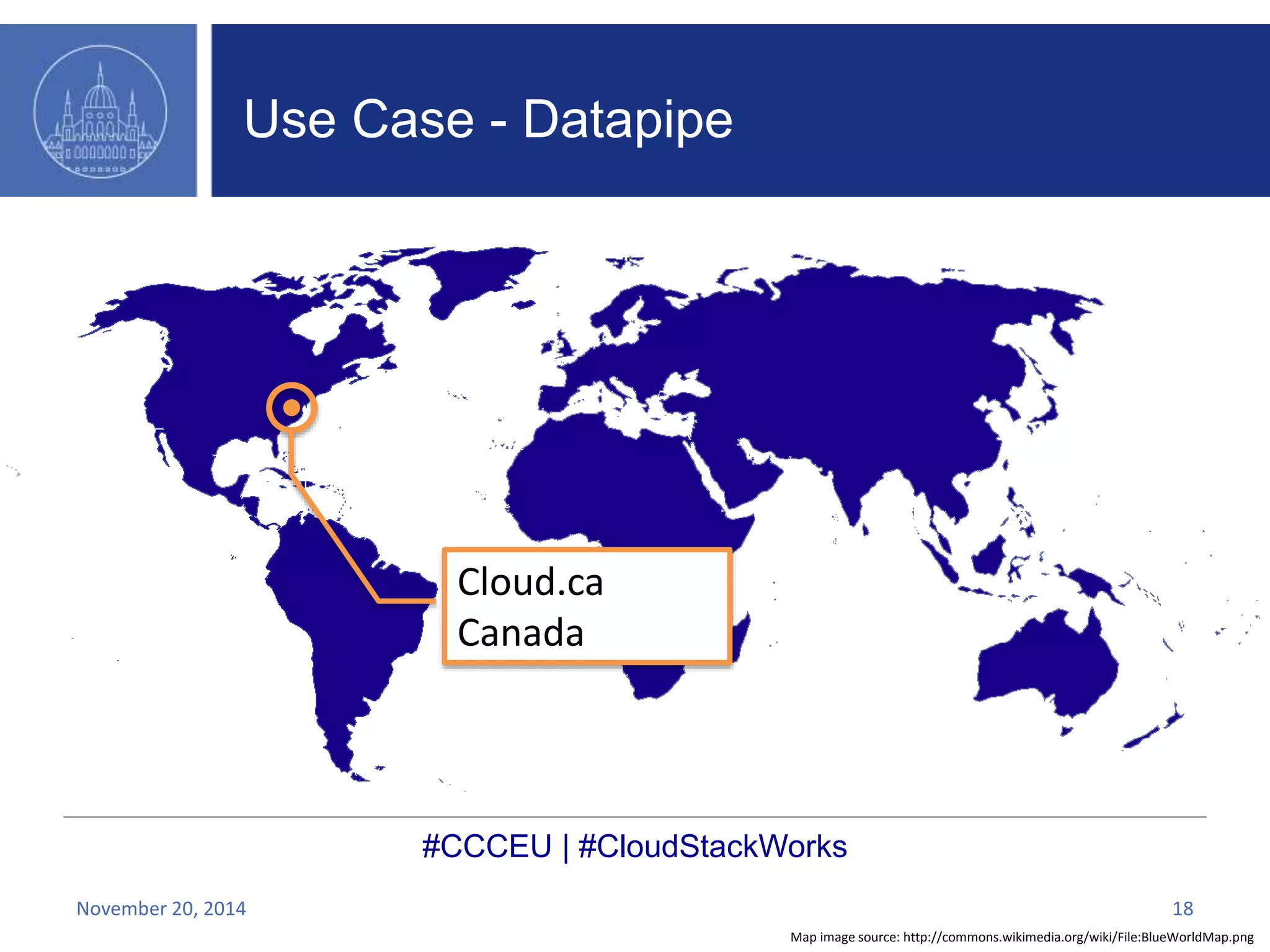 Use Case - Datapipe

Cloud.ca
Canada

#CCCEU | #CloudStackWorks

November 20, 2014

18

Map image source: http://commons.wikimedia.org/wiki/File:BlueWorldMap.png